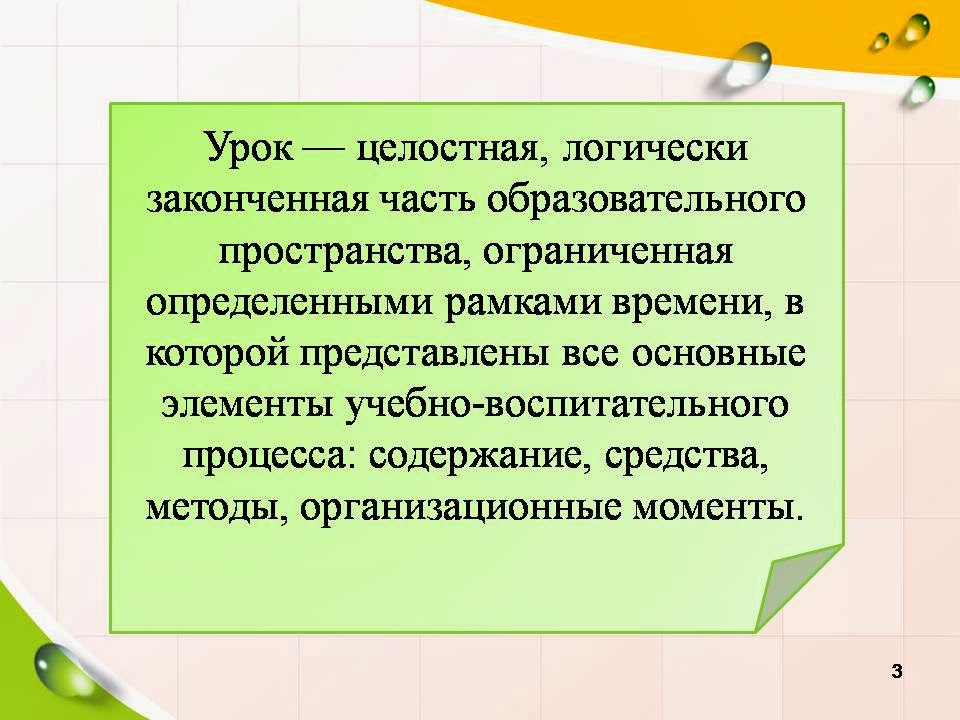 Урок — целостная, логически законченная часть образовательного пространства, ограниченная определенными рамками времени, в которой представлены все основные элементы учебно-воспитательного процесса: содержание, средства, методы, организационные моменты.

3